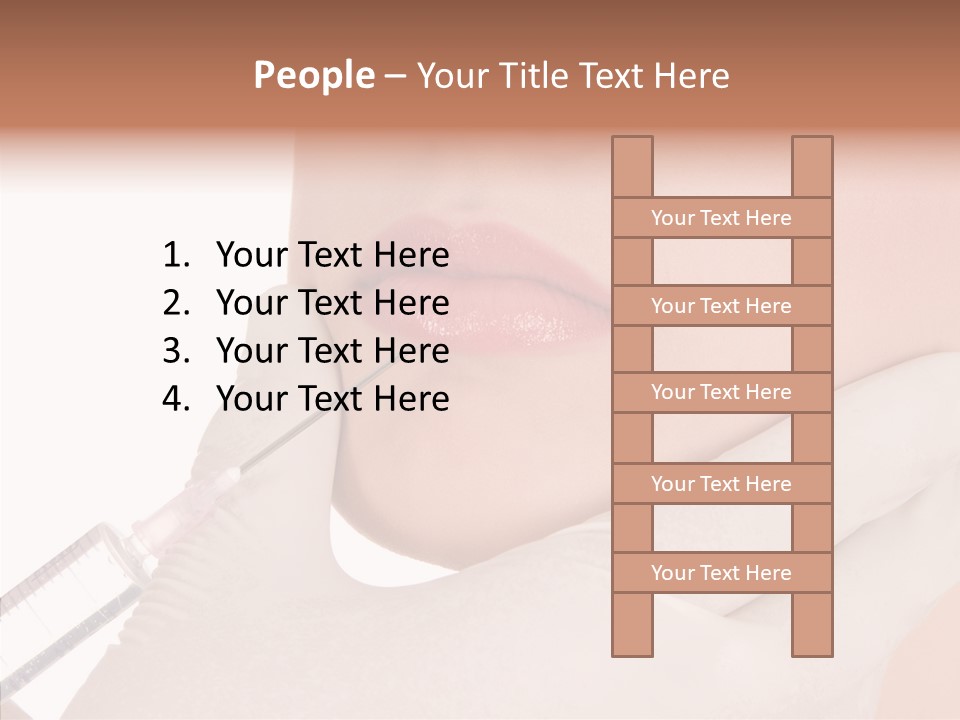 People – Your Title Text Here

1. Your Text Here
2. Your Text Here
3. Your Text Here
4. Your Text Here

Your Text Here

Your Text Here

Your Text Here

Your Text Here

Your Text Here